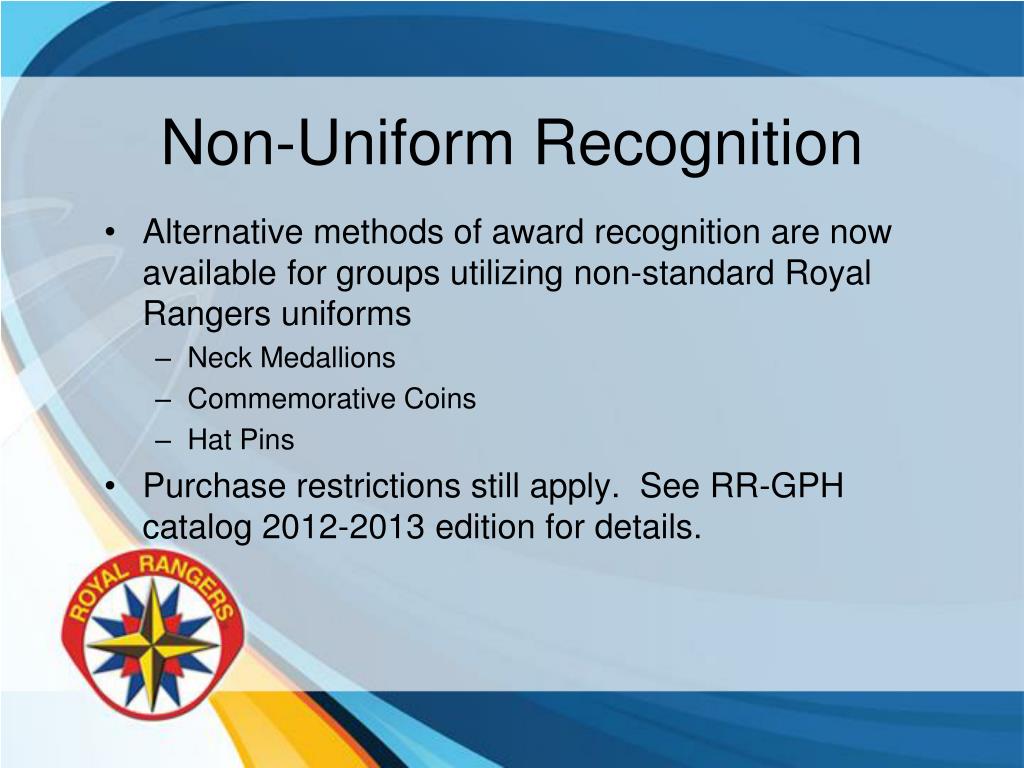 Non-Uniform Recognition

• Alternative methods of award recognition are now available for groups utilizing non-standard Royal Rangers uniforms
 – Neck Medallions
 – Commemorative Coins
 – Hat Pins
• Purchase restrictions still apply. See RR-GPH catalog 2012-2013 edition for details.

ROYAL RANGERS